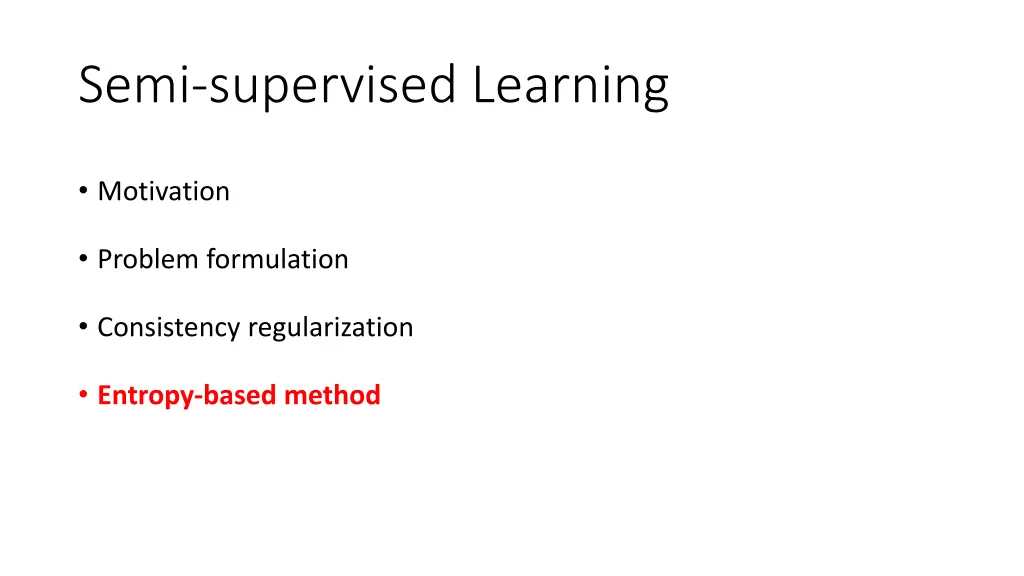 Semi-supervised Learning

• Motivation

• Problem formulation

• Consistency regularization

• Entropy-based method